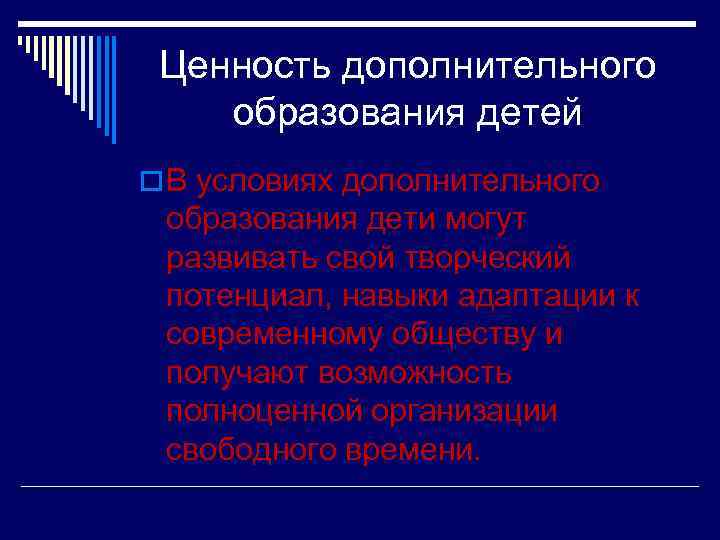 Ценность дополнительного образования детей

В условиях дополнительного образования дети могут развивать свой творческий потенциал, навыки адаптации к современному обществу и получают возможность полноценной организации свободного времени.